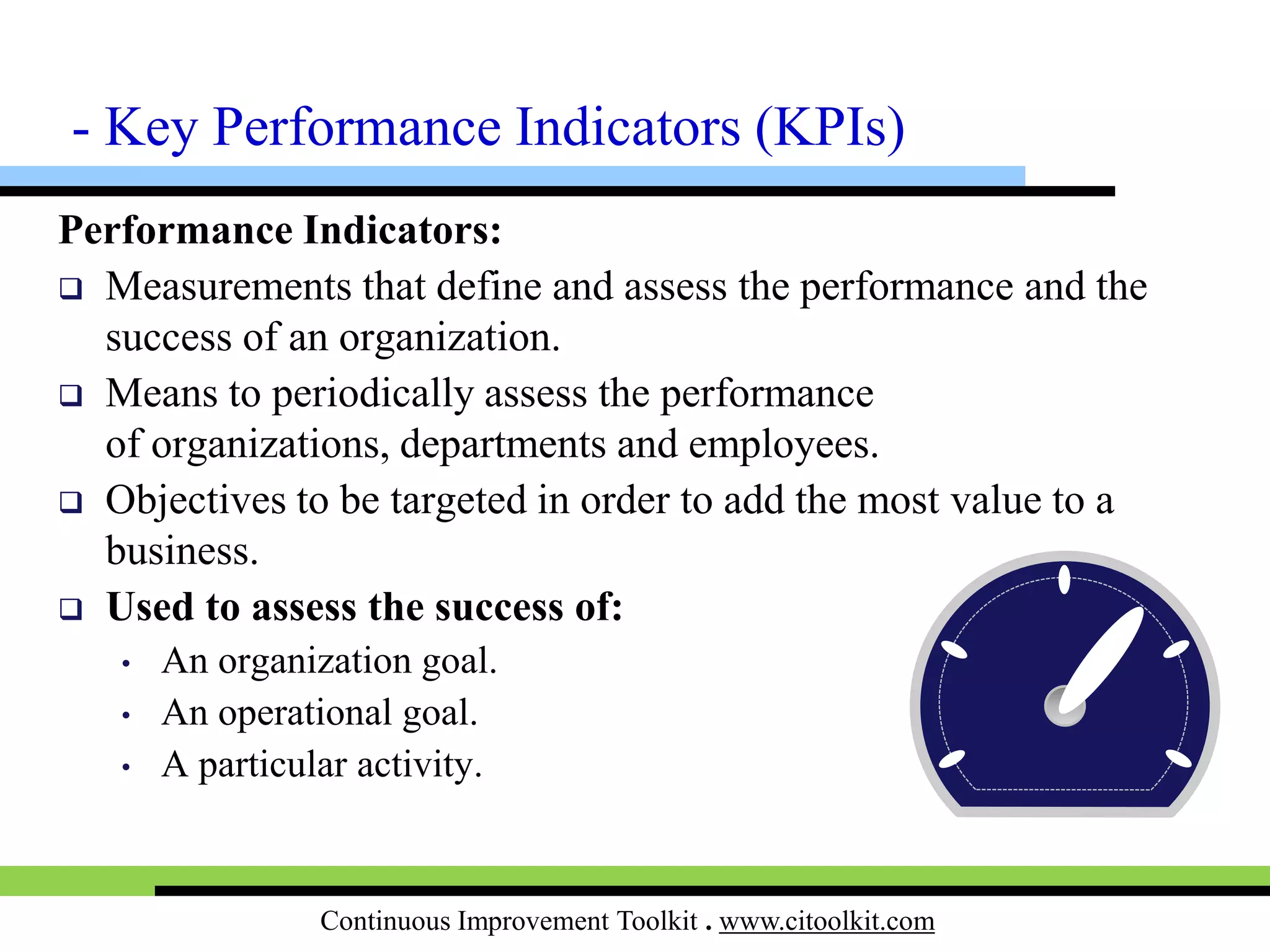 - Key Performance Indicators (KPIs)

Performance Indicators:

❑ Measurements that define and assess the performance and the success of an organization.

❑ Means to periodically assess the performance of organizations, departments and employees.

❑ Objectives to be targeted in order to add the most value to a business.

❑ Used to assess the success of:

• An organization goal.
• An operational goal.
• A particular activity.

Continuous Improvement Toolkit . www.citoolkit.com